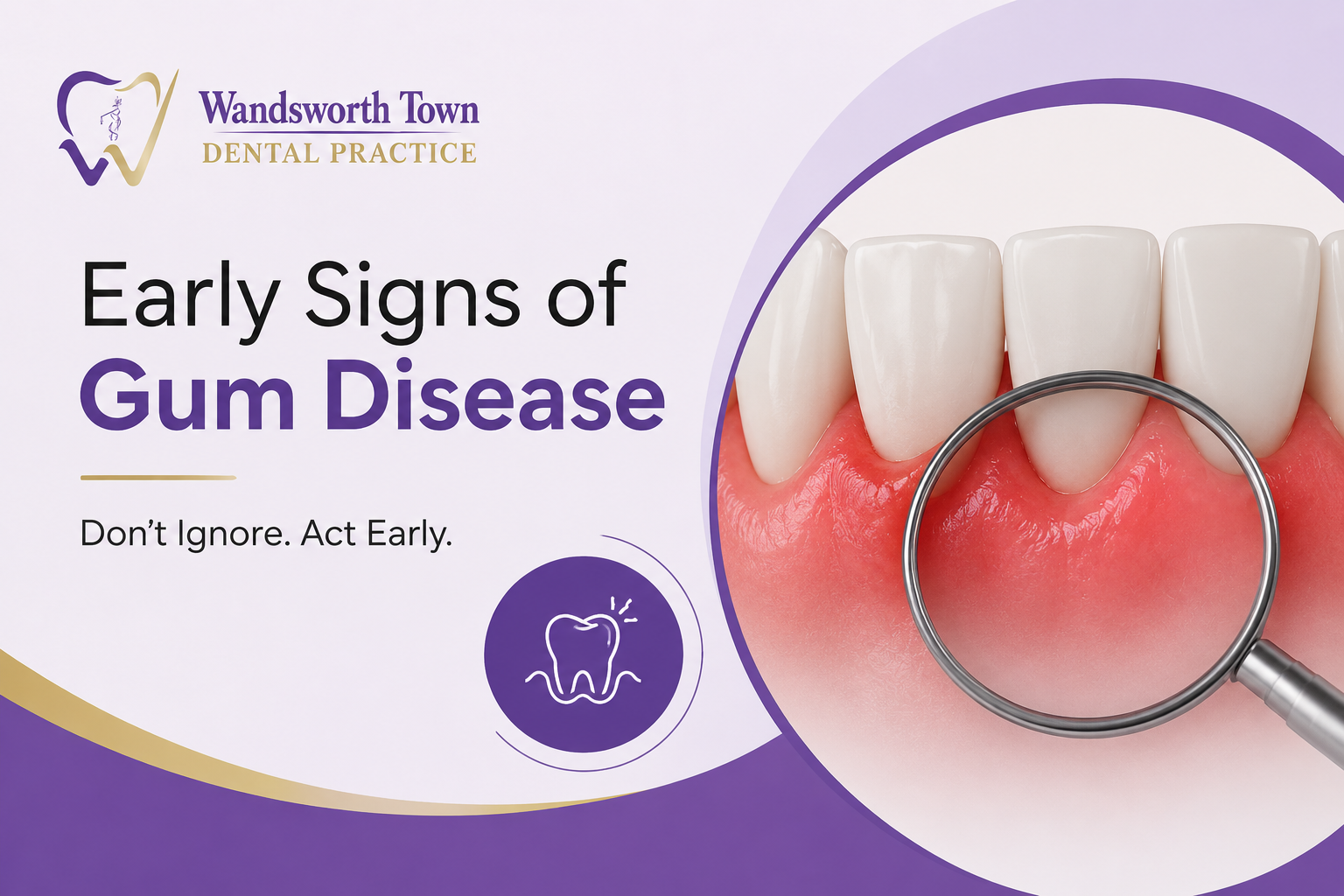 Wandsworth Town
DENTAL PRACTICE

Early Signs of
Gum Disease

Don't Ignore. Act Early.